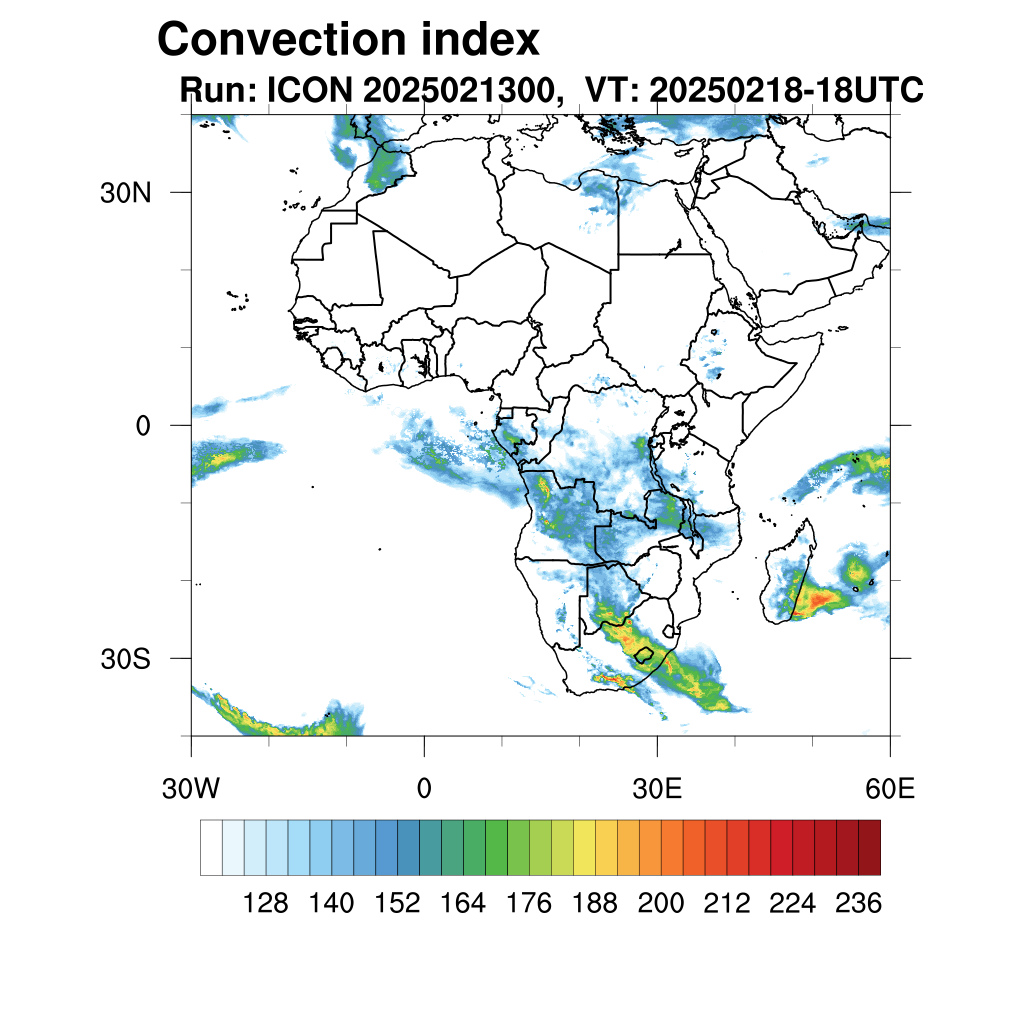 Convection index
Run: ICON 2025021300, VT: 20250218-18UTC

30N
0
30S

30W
0
30E
60E

128 140 152 164 176 188 200 212 224 236